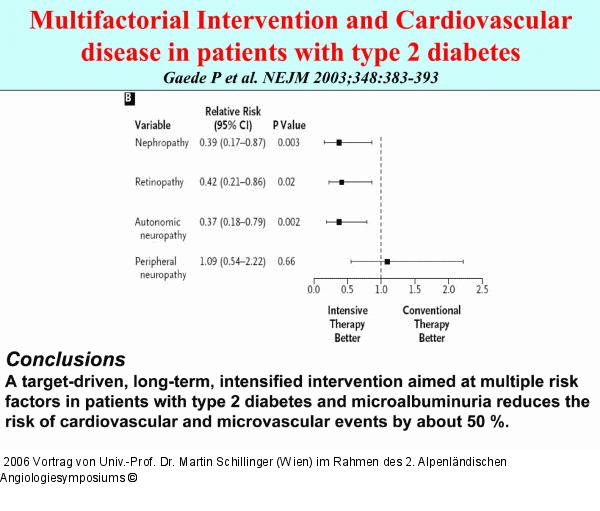 Multifactorial Intervention and Cardiovascular disease in patients with type 2 diabetes
Gaede P et al. NEJM 2003;348:383-393

B

| Variable | Relative Risk (95% CI) | P Value |
|---|---|---|
| Nephropathy | 0.39 (0.17–0.87) | 0.003 |
| Retinopathy | 0.42 (0.21–0.86) | 0.02 |
| Autonomic neuropathy | 0.37 (0.18–0.79) | 0.002 |
| Peripheral neuropathy | 1.09 (0.54–2.22) | 0.66 |

0.0 0.5 1.0 1.5 2.0 2.5

Intensive Therapy Better

Conventional Therapy Better

Conclusions
A target-driven, long-term, intensified intervention aimed at multiple risk factors in patients with type 2 diabetes and microalbuminuria reduces the risk of cardiovascular and microvascular events by about 50 %.

2006 Vortrag von Univ.-Prof. Dr. Martin Schillinger (Wien) im Rahmen des 2. Alpenländischen Angiologiesymposiums ©